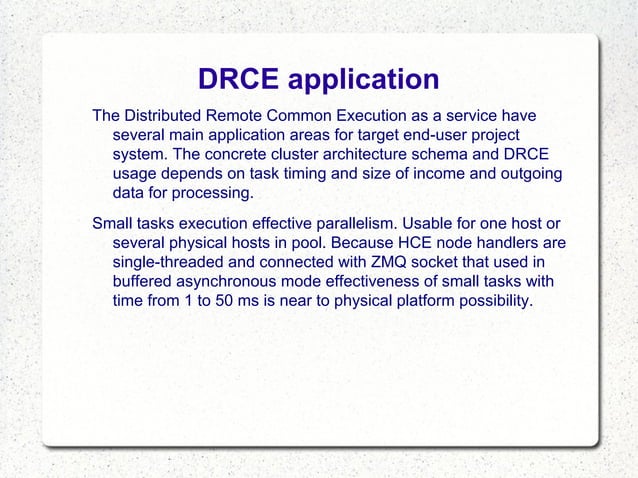 DRCE application

The Distributed Remote Common Execution as a service have several main application areas for target end-user project system. The concrete cluster architecture schema and DRCE usage depends on task timing and size of income and outgoing data for processing.

Small tasks execution effective parallelism. Usable for one host or several physical hosts in pool. Because HCE node handlers are single-threaded and connected with ZMQ socket that used in buffered asynchronous mode effectiveness of small tasks with time from 1 to 50 ms is near to physical platform possibility.